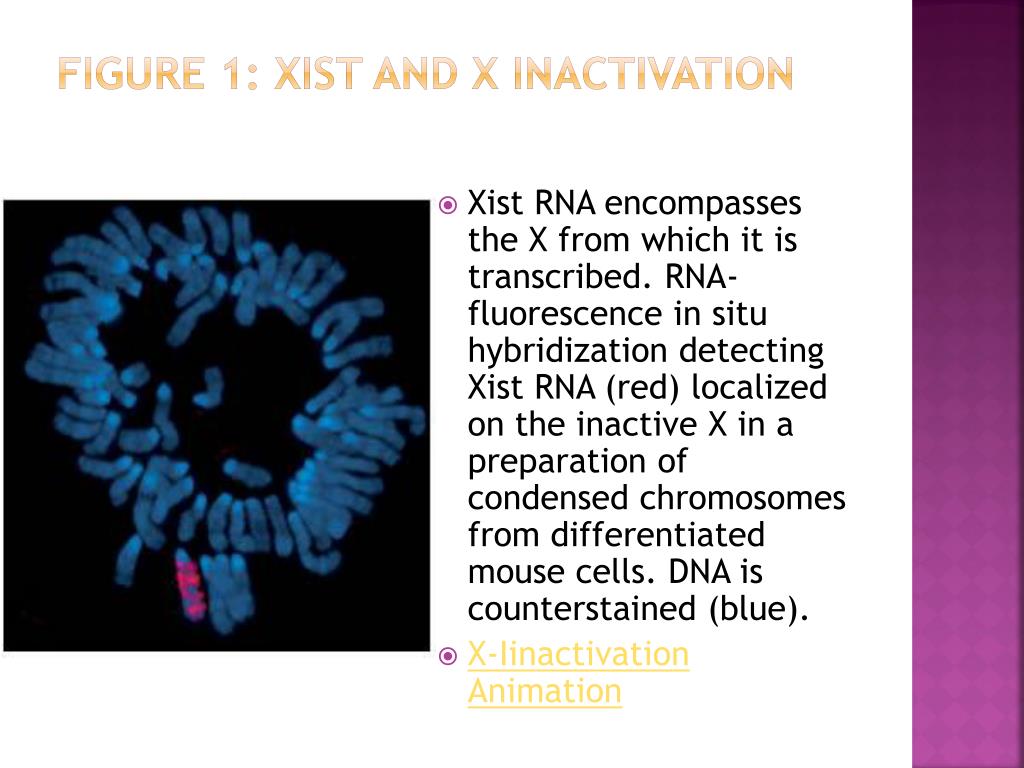 FIGURE 1: XIST AND X INACTIVATION

Xist RNA encompasses the X from which it is transcribed. RNA-fluorescence in situ hybridization detecting Xist RNA (red) localized on the inactive X in a preparation of condensed chromosomes from differentiated mouse cells. DNA is counterstained (blue).

X-Iinactivation Animation